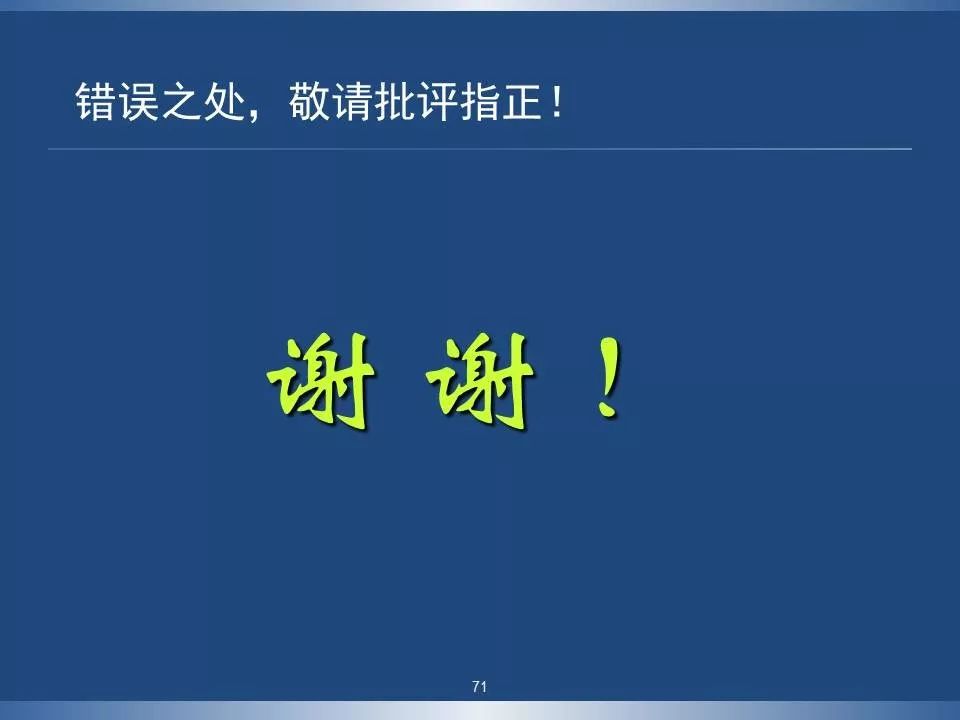 错误之处，敬请批评指正！

谢 谢 ！

71